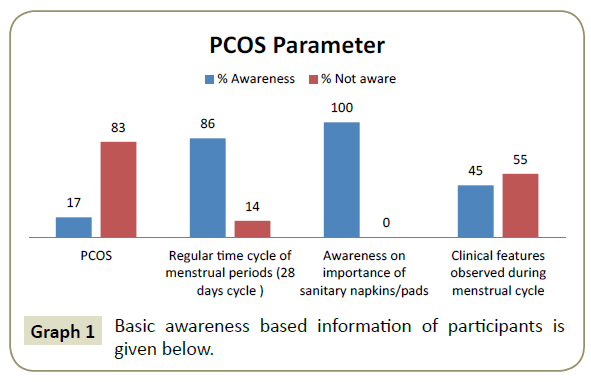 PCOS Parameter

% Awareness % Not aware

17
83
86
14
100
0
45
55

PCOS

Regular time cycle of menstrual periods (28 days cycle )

Awareness on importance of sanitary napkins/pads

Clinical features observed during menstrual cycle

Graph 1 Basic awareness based information of participants is given below.